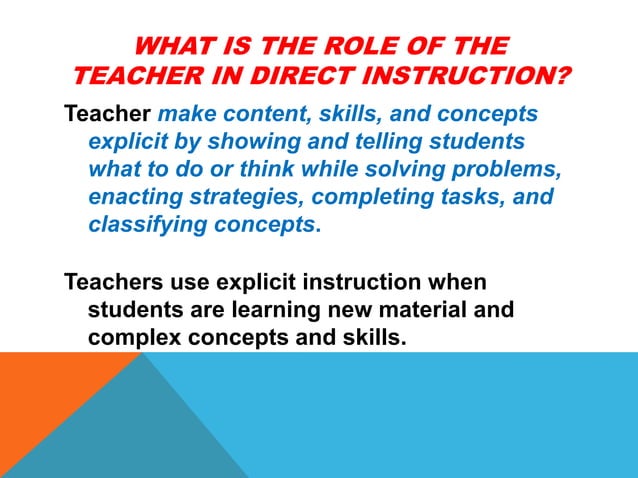 WHAT IS THE ROLE OF THE TEACHER IN DIRECT INSTRUCTION?

Teacher make content, skills, and concepts explicit by showing and telling students what to do or think while solving problems, enacting strategies, completing tasks, and classifying concepts.

Teachers use explicit instruction when students are learning new material and complex concepts and skills.